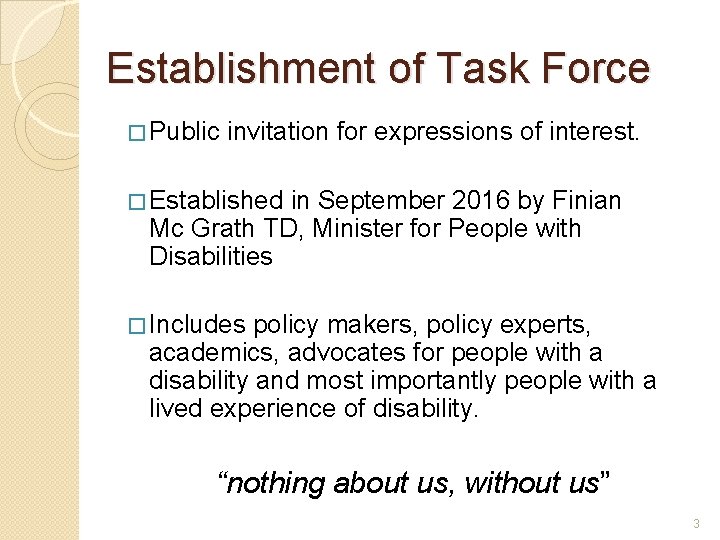 Establishment of Task Force

□ Public invitation for expressions of interest.

□ Established in September 2016 by Finian Mc Grath TD, Minister for People with Disabilities

□ Includes policy makers, policy experts, academics, advocates for people with a disability and most importantly people with a lived experience of disability.

“nothing about us, without us”

3